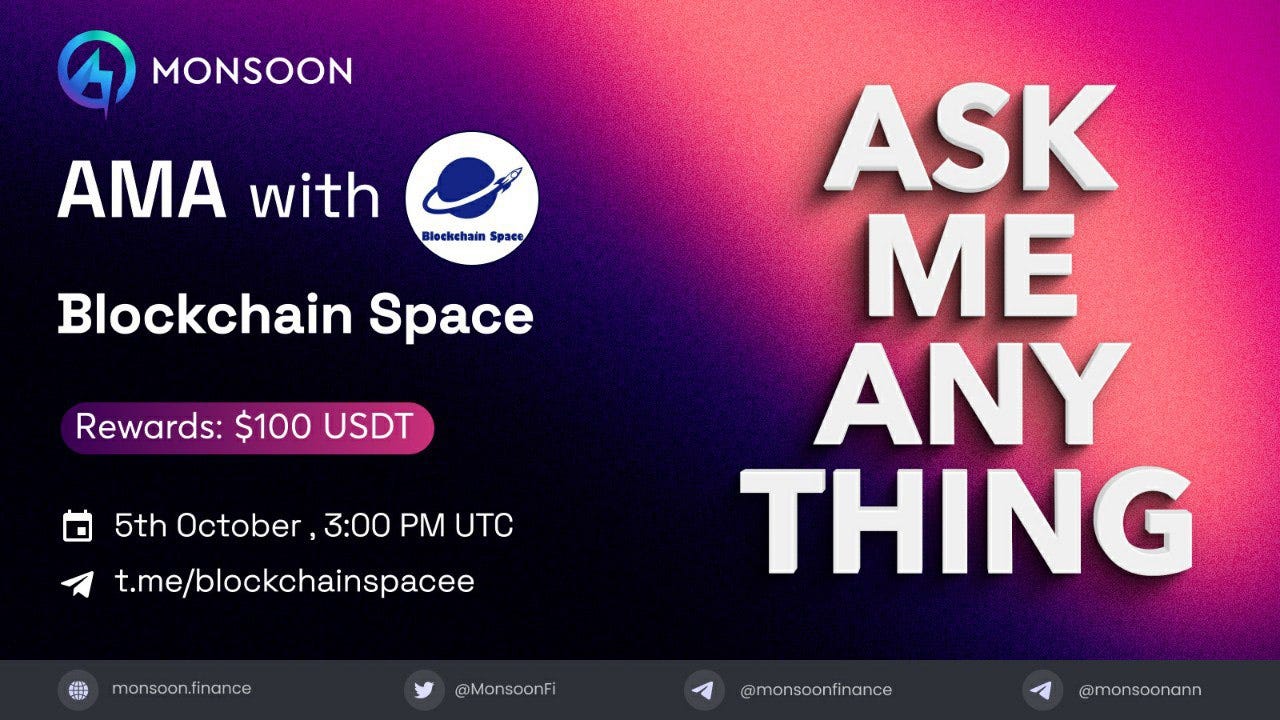 MONSOON

AMA with Blockchain Space

Blockchain Space

Rewards: $100 USDT

5th October , 3:00 PM UTC

t.me/blockchainspacee

ASK ME ANY THING

monsoon.finance

@MonsoonFi

@monsoonfinance

@monsoonann